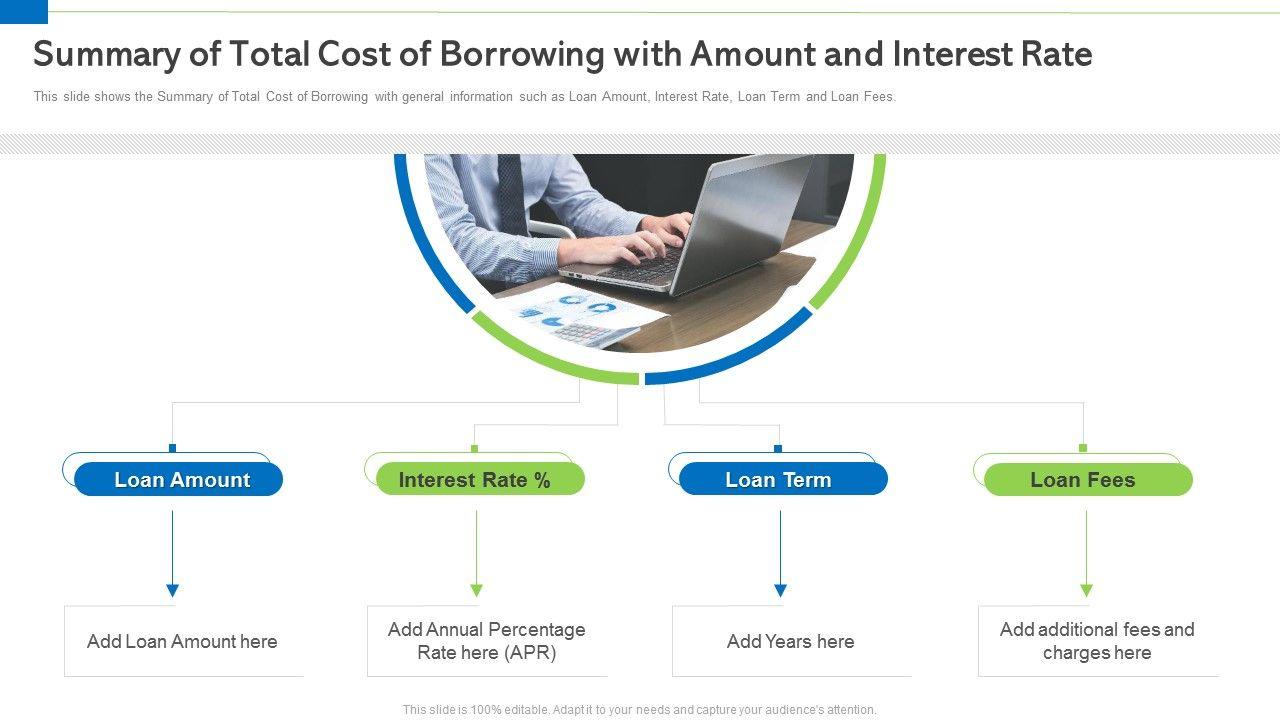 Summary of Total Cost of Borrowing with Amount and Interest Rate

This slide shows the Summary of Total Cost of Borrowing with general information such as Loan Amount, Interest Rate, Loan Term and Loan Fees.

Loan Amount

Add Loan Amount here

Interest Rate %

Add Annual Percentage Rate here (APR)

Loan Term

Add Years here

Loan Fees

Add additional fees and charges here

This slide is 100% editable. Adapt it to your needs and capture your audience's attention.